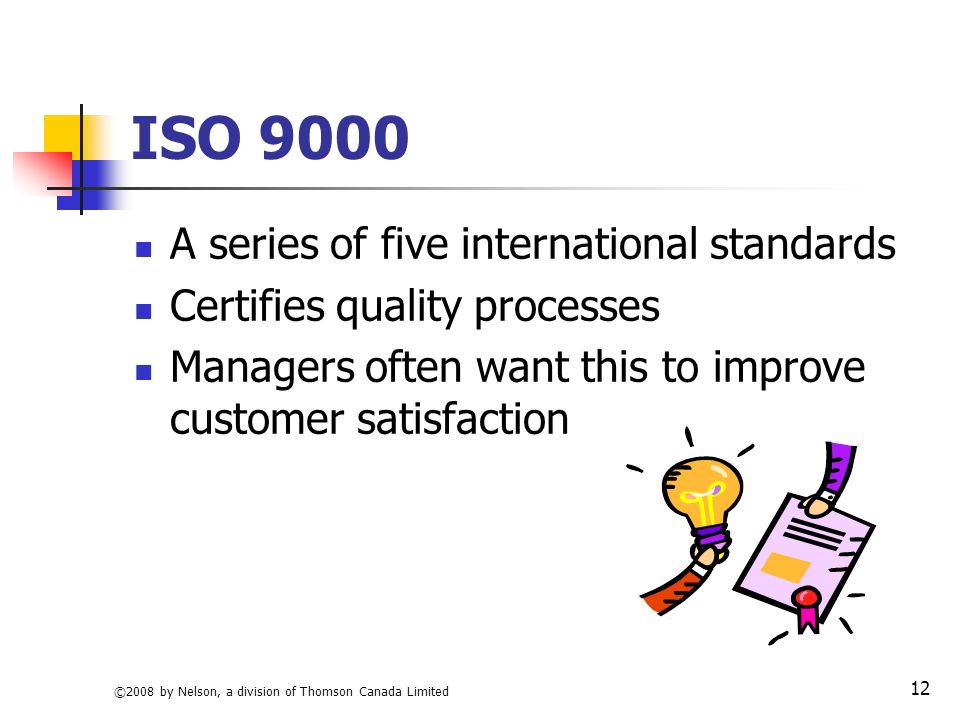 ISO 9000

- A series of five international standards
- Certifies quality processes
- Managers often want this to improve customer satisfaction

©2008 by Nelson, a division of Thomson Canada Limited

12